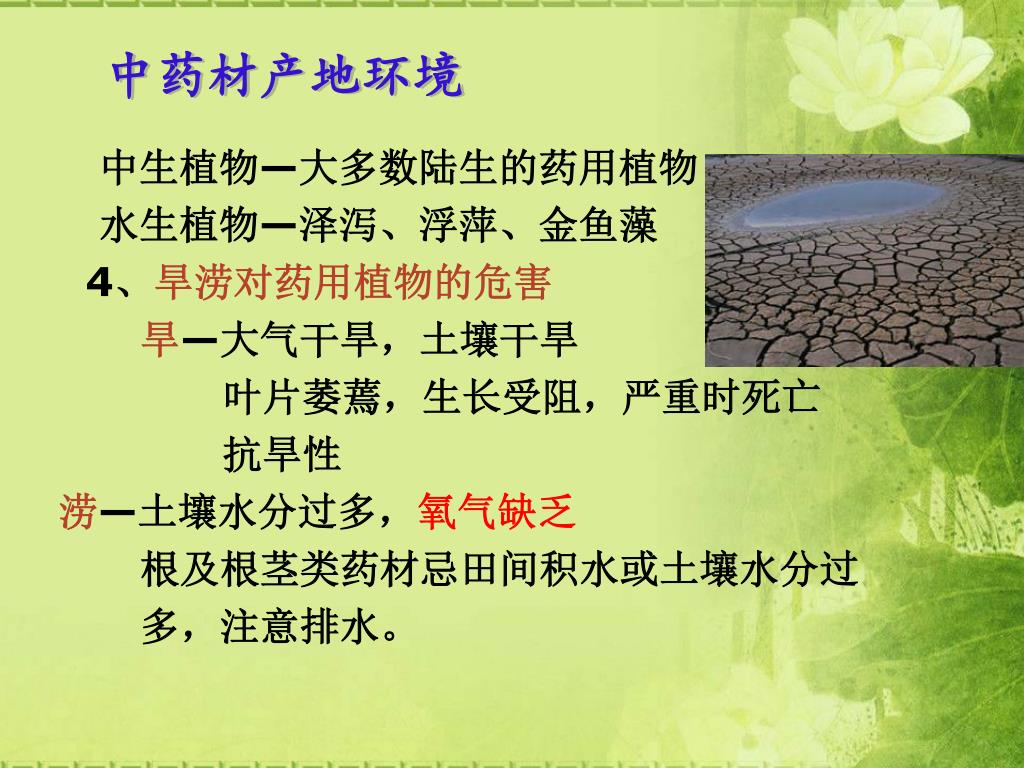 中药材产地环境

中生植物—大多数陆生的药用植物
水生植物—泽泻、浮萍、金鱼藻
4、旱涝对药用植物的危害
旱—大气干旱，土壤干旱
叶片萎蔫，生长受阻，严重时死亡
抗旱性
涝—土壤水分过多，氧气缺乏
根及根茎类药材忌田间积水或土壤水分过多，注意排水。